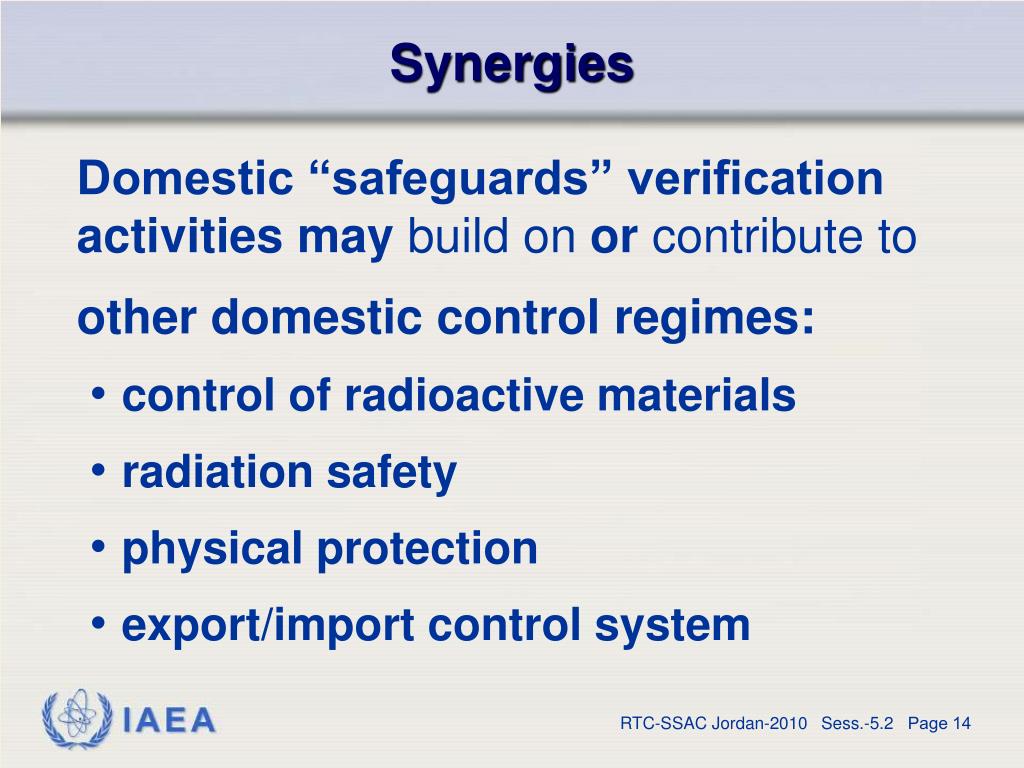 Synergies

Domestic “safeguards” verification activities may build on or contribute to

other domestic control regimes:

• control of radioactive materials
• radiation safety
• physical protection
• export/import control system

IAEA

RTC-SSAC Jordan-2010 Sess.-5.2 Page 14